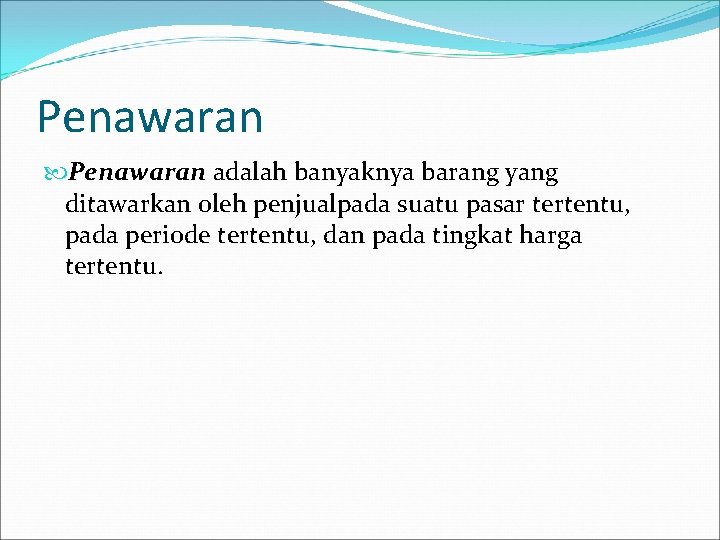 Penawaran

Penawaran adalah banyaknya barang yang ditawarkan oleh penjualpada suatu pasar tertentu, pada periode tertentu, dan pada tingkat harga tertentu.